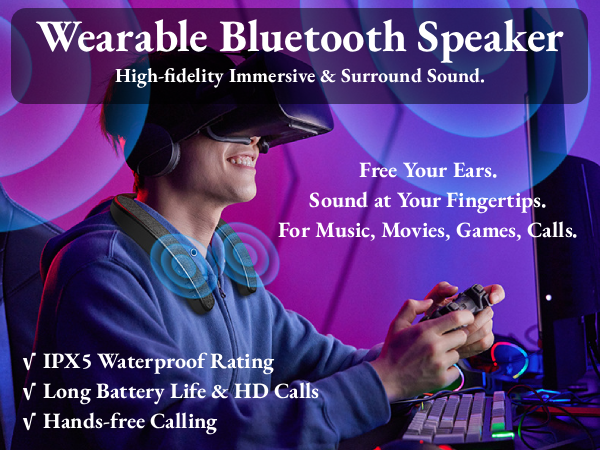 Wearable Bluetooth Speaker
High-fidelity Immersive & Surround Sound.

Free Your Ears.
Sound at Your Fingertips.
For Music, Movies, Games, Calls.

√ IPX5 Waterproof Rating
√ Long Battery Life & HD Calls
√ Hands-free Calling